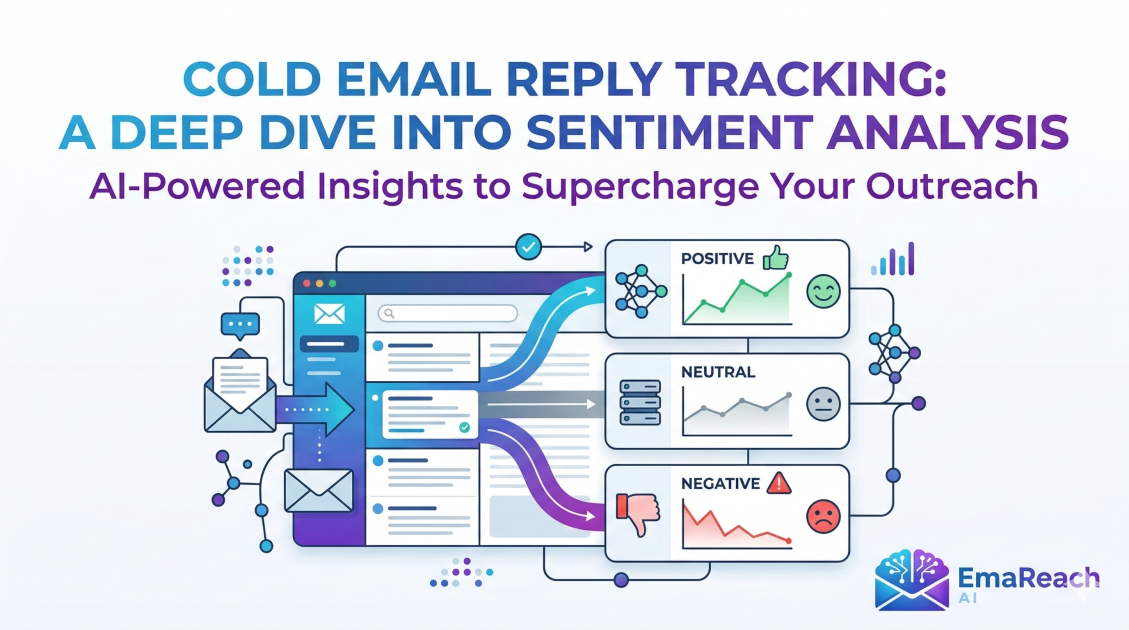 COLD EMAIL REPLY TRACKING:
A DEEP DIVE INTO SENTIMENT ANALYSIS
AI-Powered Insights to Supercharge Your Outreach

POSITIVE

NEUTRAL

NEGATIVE

EmaReach
AI